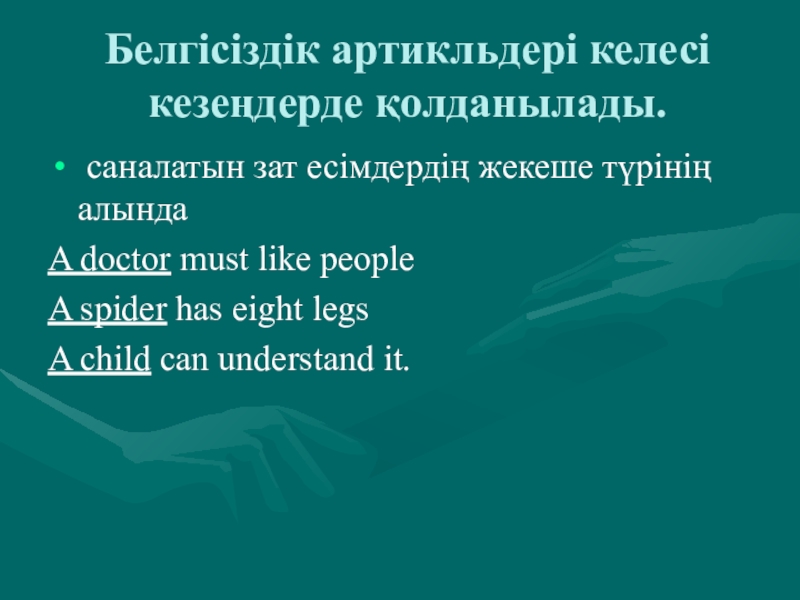 Белгісіздік артикльдері келесі кезеңдерде қолданылады.

• саналатын зат есімдердің жекеше түрінің алында

A doctor must like people

A spider has eight legs

A child can understand it.